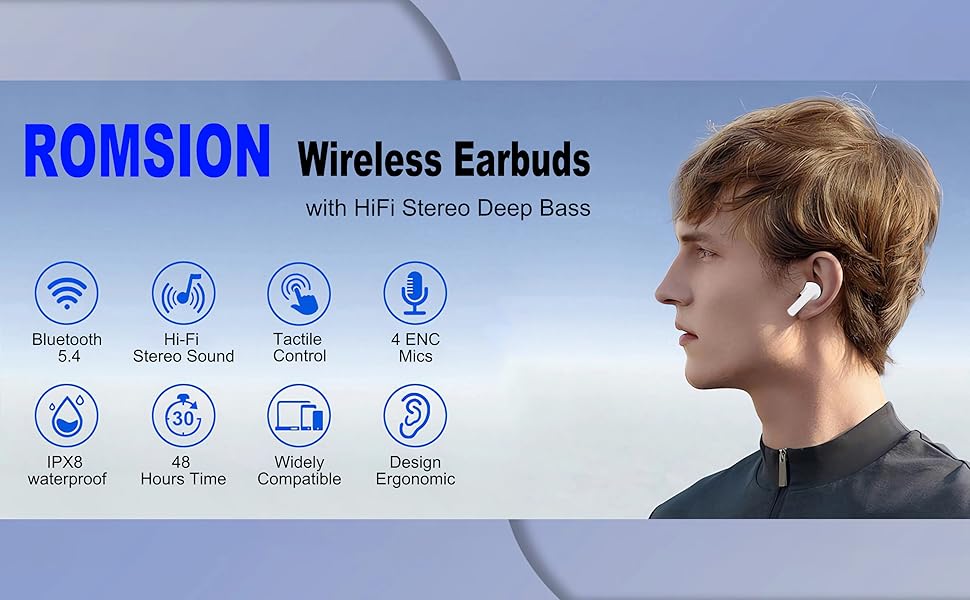 ROMSION Wireless Earbuds

with HiFi Stereo Deep Bass

Bluetooth 5.4

Hi-Fi Stereo Sound

Tactile Control

4 ENC Mics

30

IPX8 waterproof

48 Hours Time

Widely Compatible

Design Ergonomic